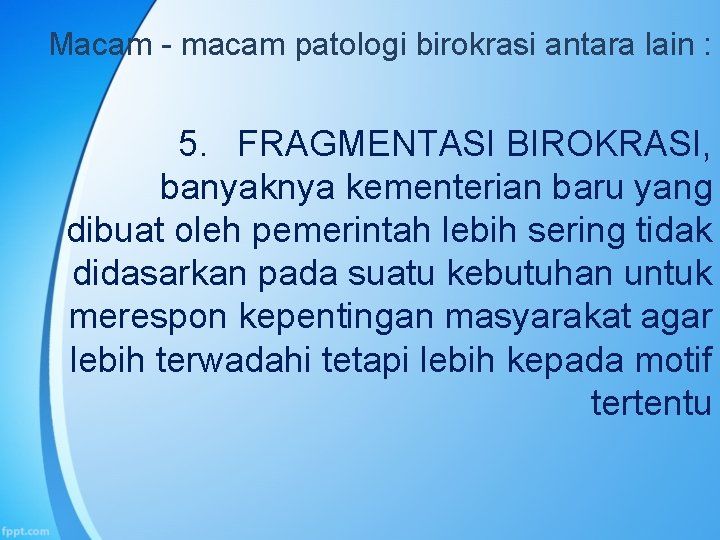 Macam - macam patologi birokrasi antara lain :

5. FRAGMENTASI BIROKRASI, banyaknya kementerian baru yang dibuat oleh pemerintah lebih sering tidak didasarkan pada suatu kebutuhan untuk merespon kepentingan masyarakat agar lebih terwadahi tetapi lebih kepada motif tertentu

fppt.com